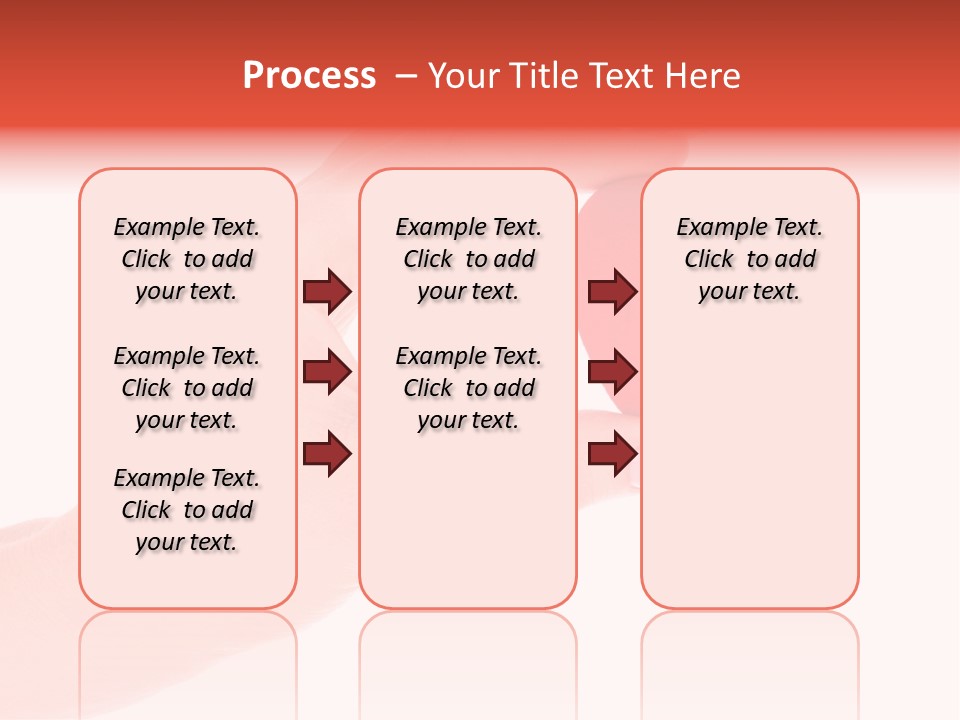 Process – Your Title Text Here

Example Text. Click to add your text.

Example Text. Click to add your text.

Example Text. Click to add your text.

Example Text. Click to add your text.

Example Text. Click to add your text.

Example Text. Click to add your text.